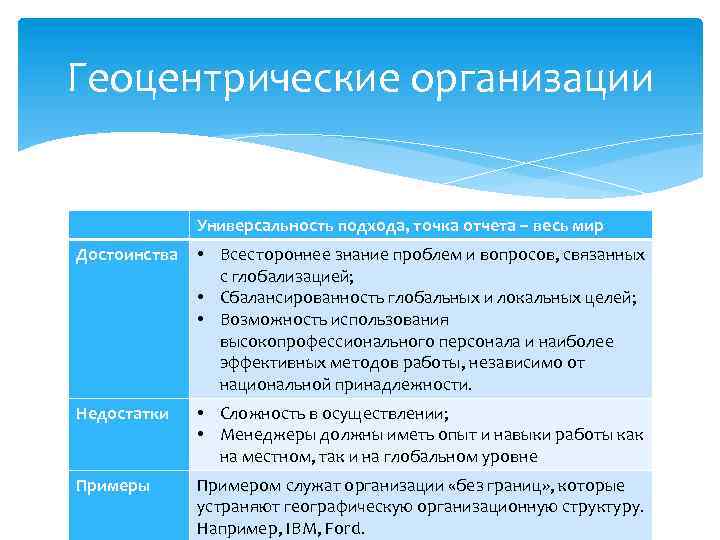 Геоцентрические организации

| | Универсальность подхода, точка отчета – весь мир |
|---|---|
| Достоинства | • Всестороннее знание проблем и вопросов, связанных с глобализацией; • Сбалансированность глобальных и локальных целей; • Возможность использования высокопрофессионального персонала и наиболее эффективных методов работы, независимо от национальной принадлежности. |
| Недостатки | • Сложность в осуществлении; • Менеджеры должны иметь опыт и навыки работы как на местном, так и на глобальном уровне |
| Примеры | Примером служат организации «без границ», которые устраняют географическую организационную структуру. Например, IBM, Ford. |